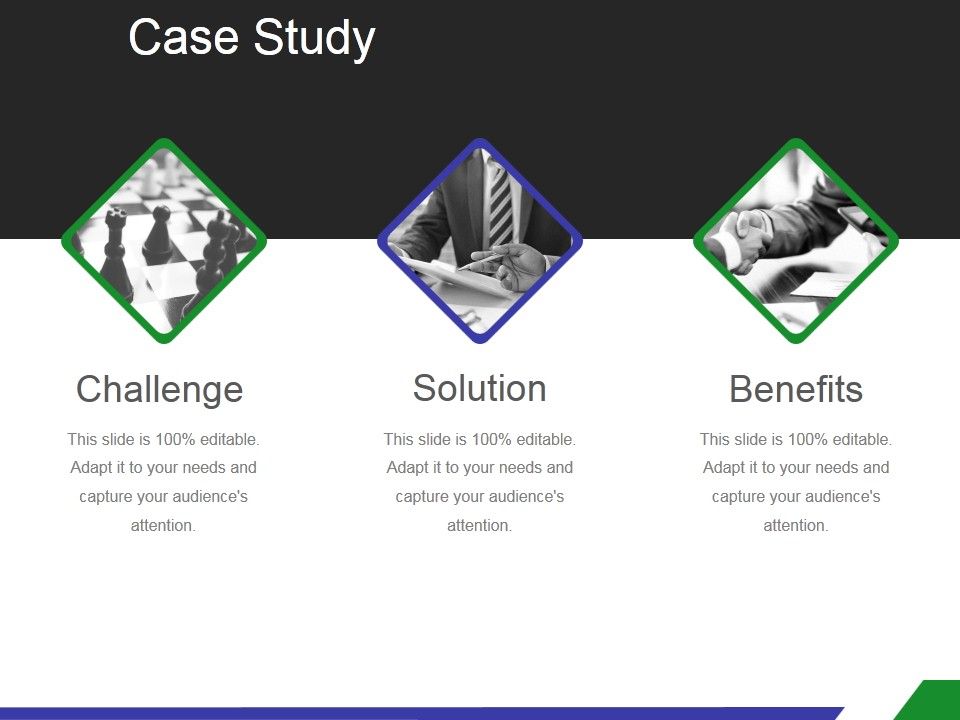 Case Study

Challenge

This slide is 100% editable. Adapt it to your needs and capture your audience's attention.

Solution

This slide is 100% editable. Adapt it to your needs and capture your audience's attention.

Benefits

This slide is 100% editable. Adapt it to your needs and capture your audience's attention.